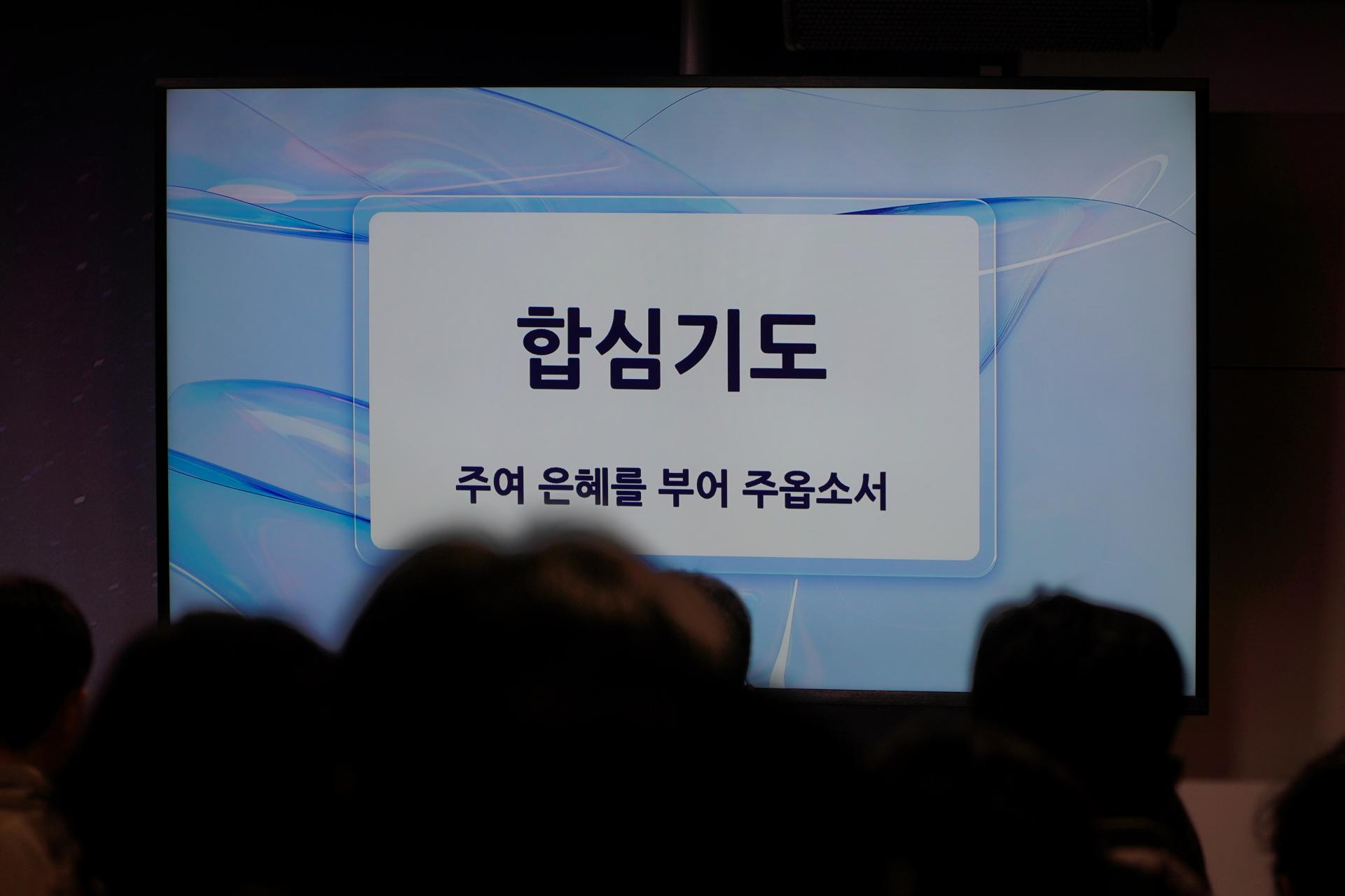 합심기도

주여 은혜를 부어 주옵소서